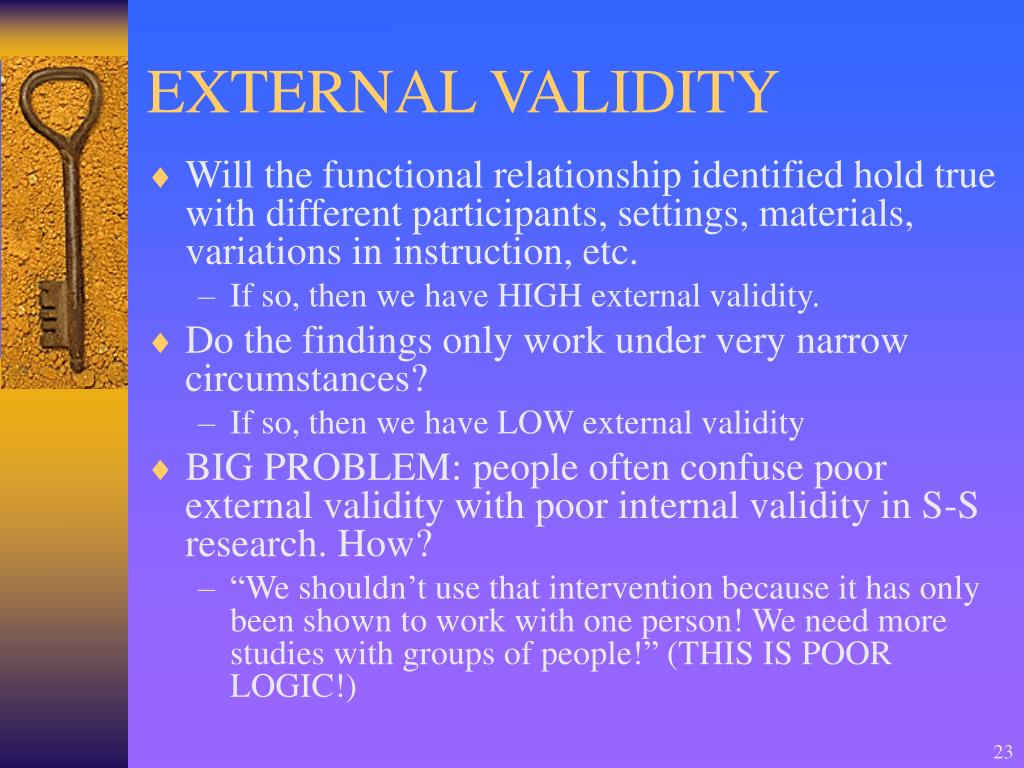 EXTERNAL VALIDITY

♦ Will the functional relationship identified hold true with different participants, settings, materials, variations in instruction, etc.
– If so, then we have HIGH external validity.

♦ Do the findings only work under very narrow circumstances?
– If so, then we have LOW external validity

♦ BIG PROBLEM: people often confuse poor external validity with poor internal validity in S-S research. How?
– “We shouldn’t use that intervention because it has only been shown to work with one person! We need more studies with groups of people!” (THIS IS POOR LOGIC!)

23